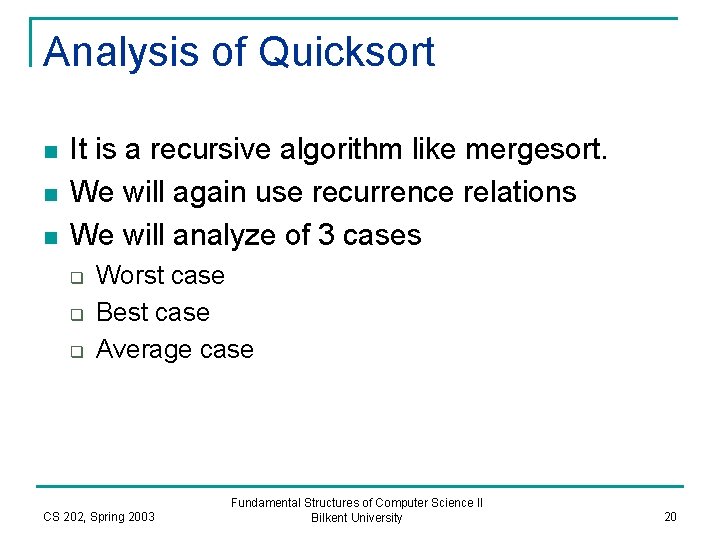 Analysis of Quicksort

- It is a recursive algorithm like mergesort.
- We will again use recurrence relations
- We will analyze of 3 cases
  - Worst case
  - Best case
  - Average case

CS 202, Spring 2003

Fundamental Structures of Computer Science II
Bilkent University

20